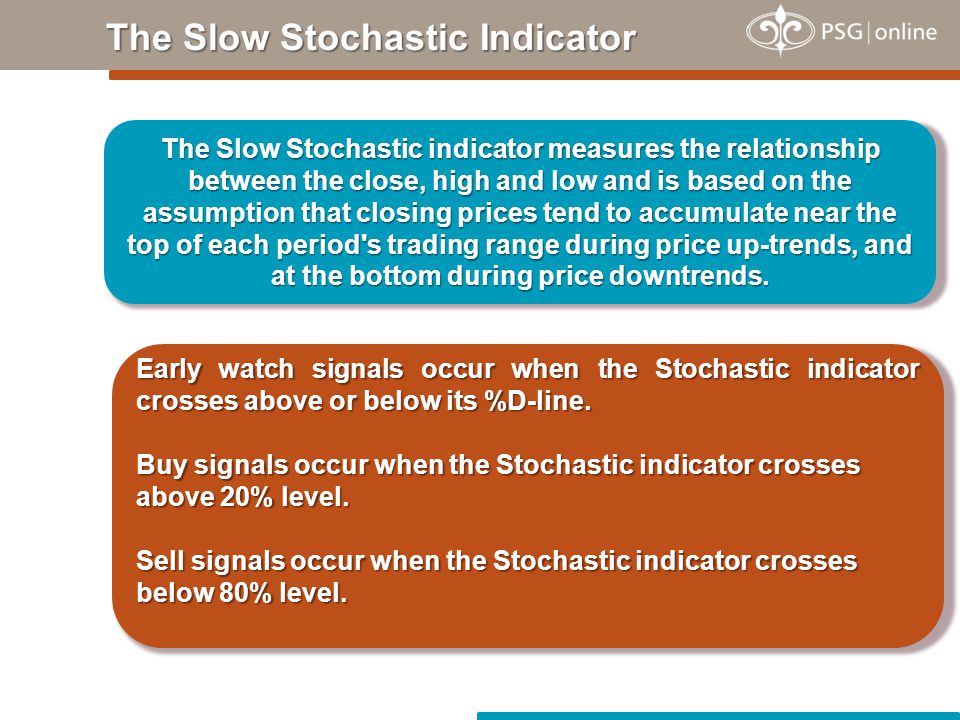 The Slow Stochastic Indicator

PSG | online

The Slow Stochastic indicator measures the relationship between the close, high and low and is based on the assumption that closing prices tend to accumulate near the top of each period's trading range during price up-trends, and at the bottom during price downtrends.

Early watch signals occur when the Stochastic indicator crosses above or below its %D-line.

Buy signals occur when the Stochastic indicator crosses above 20% level.

Sell signals occur when the Stochastic indicator crosses below 80% level.